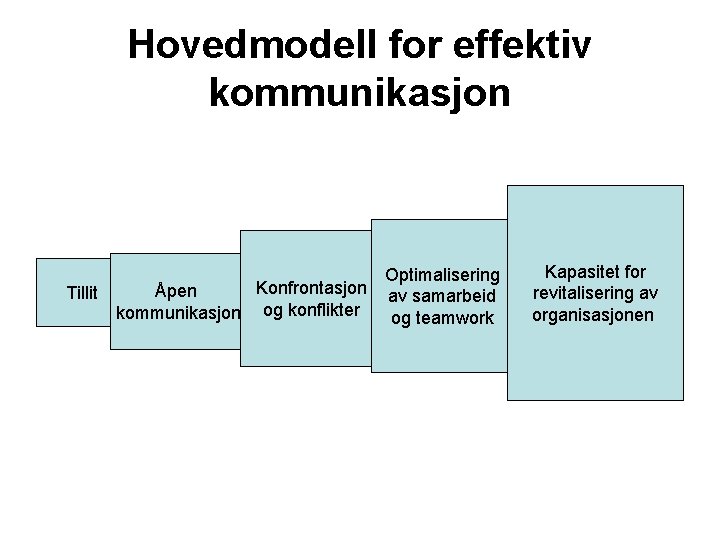 Hovedmodell for effektiv kommunikasjon

Tillit

Åpen kommunikasjon

Konfrontasjon og konflikter

Optimalisering av samarbeid og teamwork

Kapasitet for revitalisering av organisasjonen